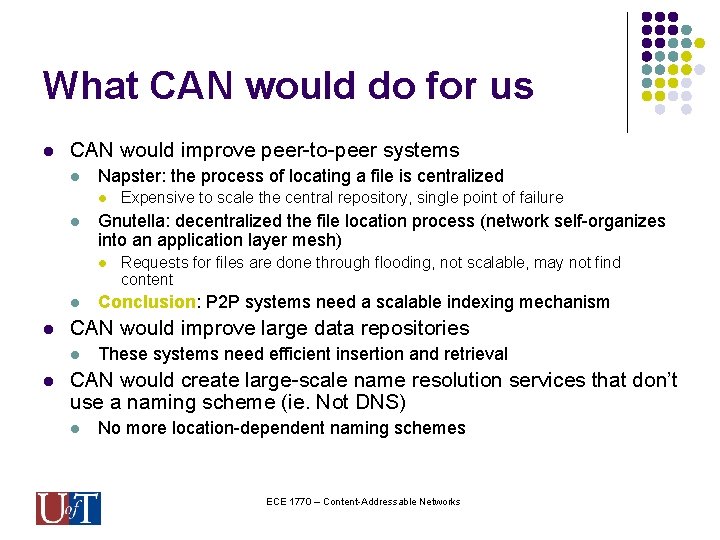 What CAN would do for us

- CAN would improve peer-to-peer systems
  - Napster: the process of locating a file is centralized
    - Expensive to scale the central repository, single point of failure
  - Gnutella: decentralized the file location process (network self-organizes into an application layer mesh)
    - Requests for files are done through flooding, not scalable, may not find content
  - Conclusion: P2P systems need a scalable indexing mechanism
- CAN would improve large data repositories
  - These systems need efficient insertion and retrieval
- CAN would create large-scale name resolution services that don't use a naming scheme (ie. Not DNS)
  - No more location-dependent naming schemes

UofT

ECE 1770 – Content-Addressable Networks